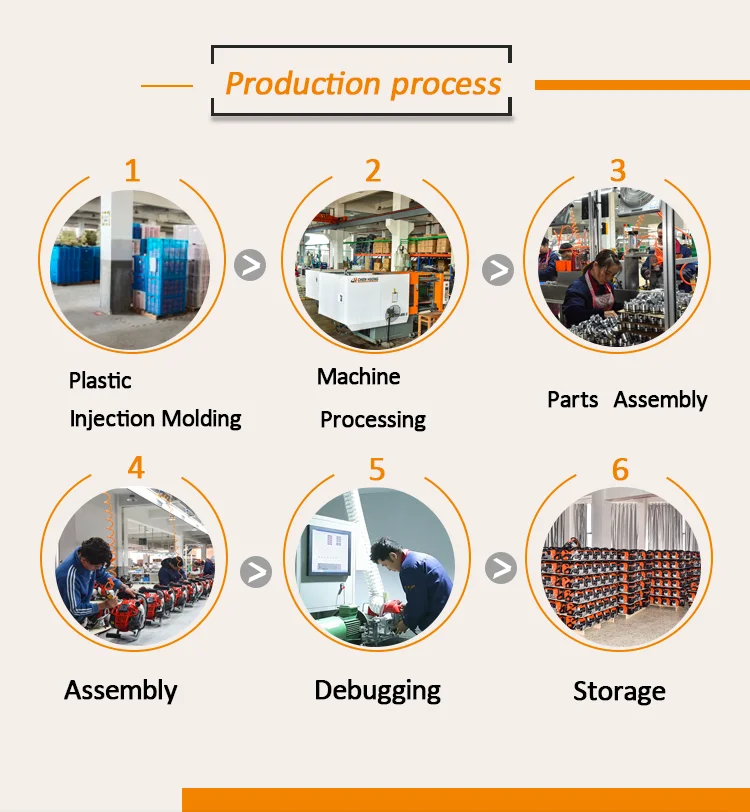 Production process

1

Plastic
Injection Molding

2

Machine
Processing

3

Parts Assembly

4

Assembly

5

Debugging

6

Storage